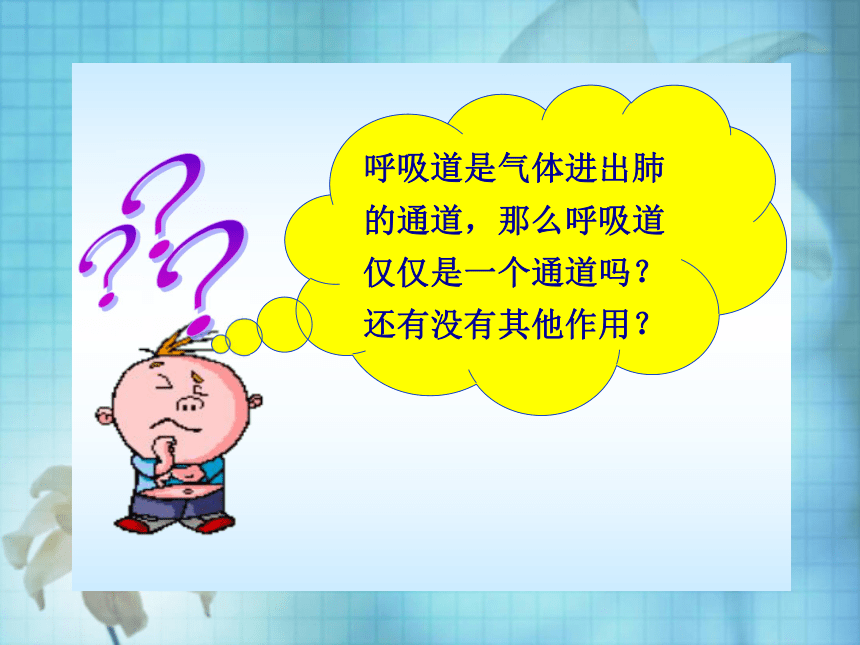 ???

呼吸道是气体进出肺的通道，那么呼吸道仅仅是一个通道吗？还有没有其他作用？